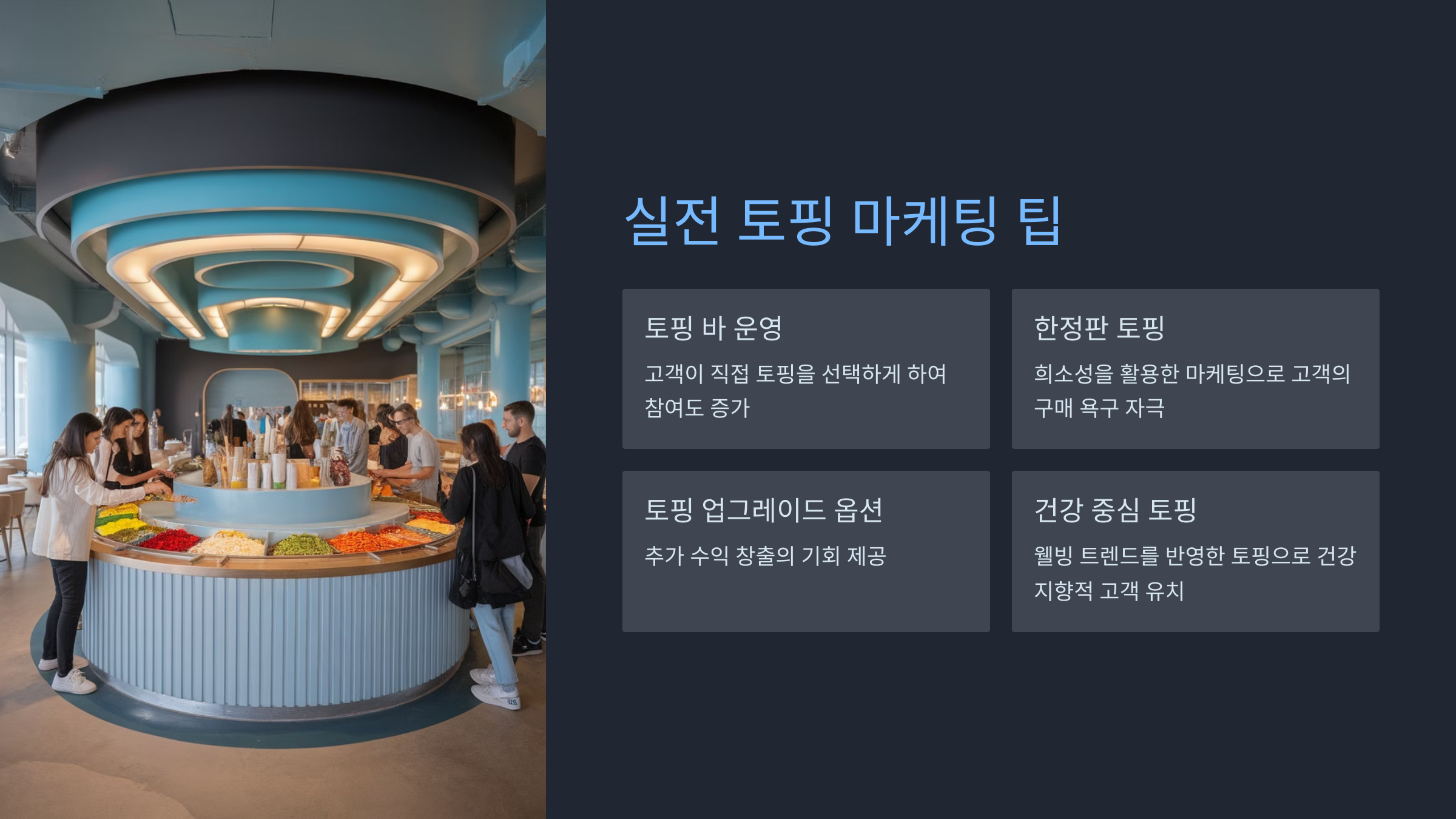 실전 토핑 마케팅 팁

토핑 바 운영

고객이 직접 토핑을 선택하게 하여 참여도 증가

한정판 토핑

희소성을 활용한 마케팅으로 고객의 구매 욕구 자극

토핑 업그레이드 옵션

추가 수익 창출의 기회 제공

건강 중심 토핑

웰빙 트렌드를 반영한 토핑으로 건강 지향적 고객 유치